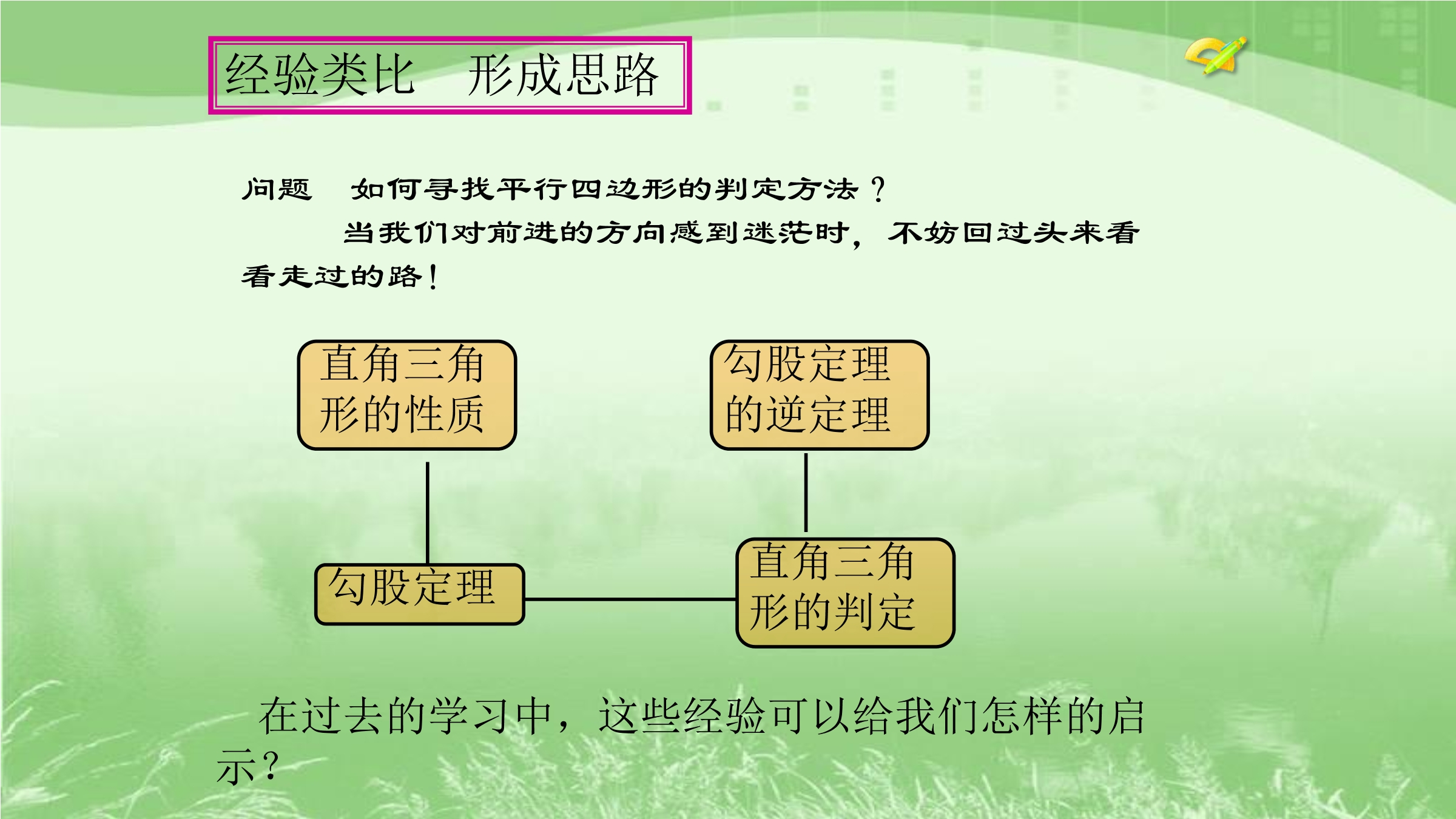 经验类比　形成思路

问题　如何寻找平行四边形的判定方法？

当我们对前进的方向感到迷茫时，不妨回过头来看看走过的路！

直角三角形的性质

勾股定理的逆定理

勾股定理

直角三角形的判定

在过去的学习中，这些经验可以给我们怎样的启示？